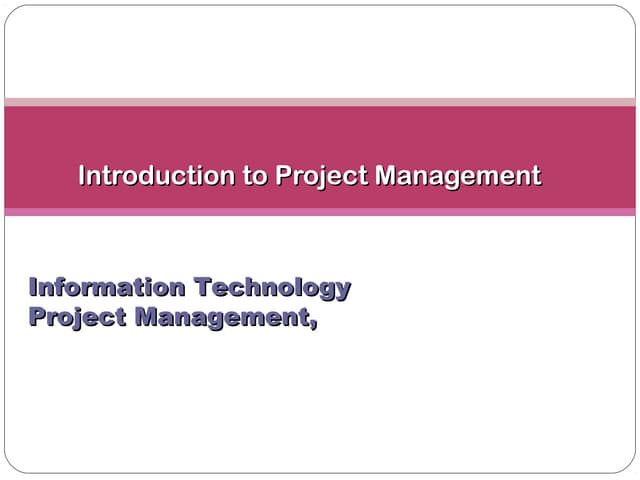 Introduction to Project Management

Information Technology
Project Management,